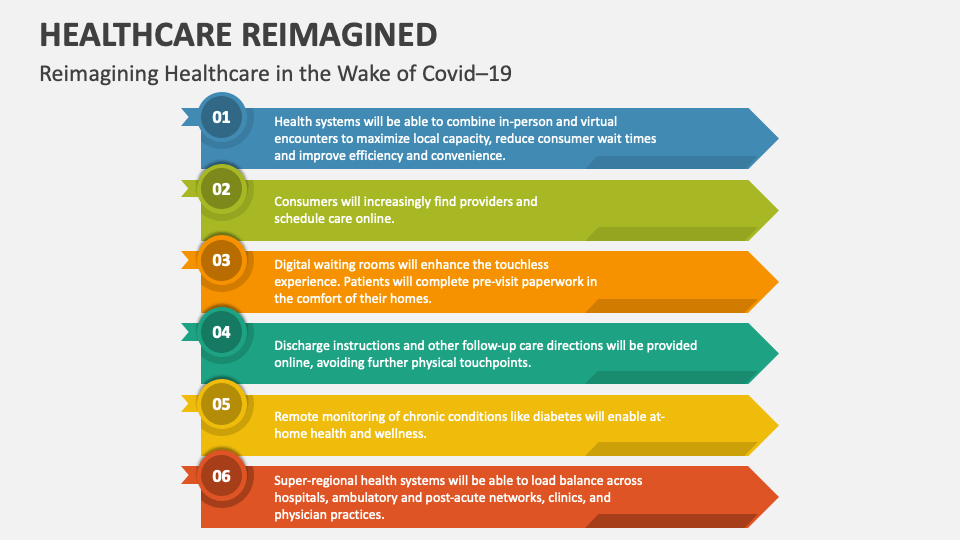 HEALTHCARE REIMAGINED

Reimagining Healthcare in the Wake of Covid–19

01

Health systems will be able to combine in-person and virtual encounters to maximize local capacity, reduce consumer wait times and improve efficiency and convenience.

02

Consumers will increasingly find providers and schedule care online.

03

Digital waiting rooms will enhance the touchless experience. Patients will complete pre-visit paperwork in the comfort of their homes.

04

Discharge instructions and other follow-up care directions will be provided online, avoiding further physical touchpoints.

05

Remote monitoring of chronic conditions like diabetes will enable at-home health and wellness.

06

Super-regional health systems will be able to load balance across hospitals, ambulatory and post-acute networks, clinics, and physician practices.